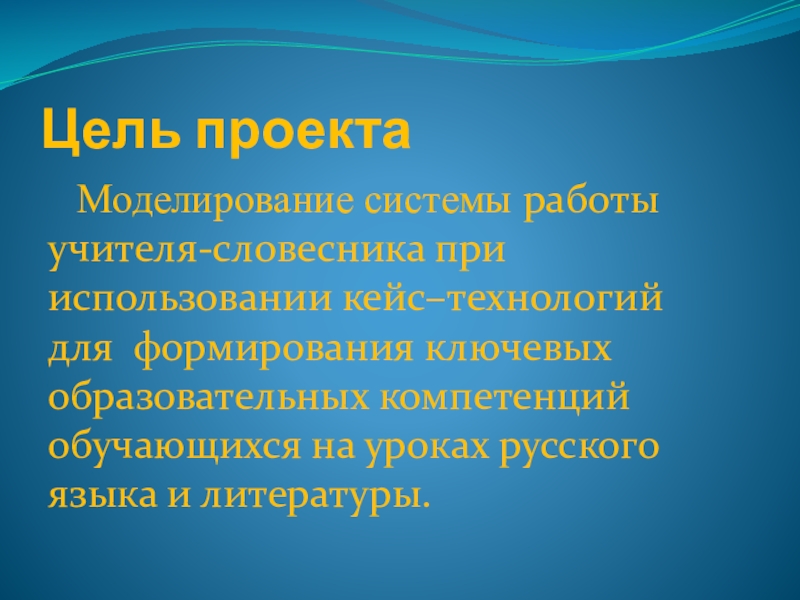 Цель проекта

Моделирование системы работы учителя-словесника при использовании кейс–технологий для  формирования ключевых образовательных компетенций обучающихся на уроках русского языка и литературы.